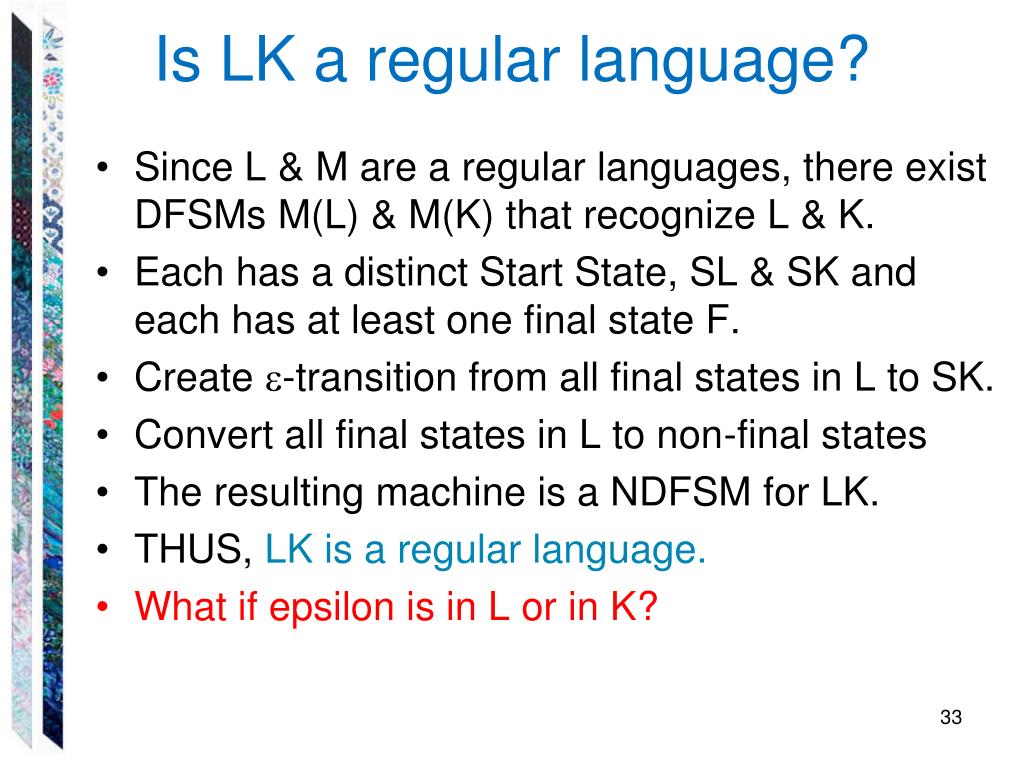 Is LK a regular language?

• Since L & M are a regular languages, there exist DFSMs M(L) & M(K) that recognize L & K.
• Each has a distinct Start State, SL & SK and each has at least one final state F.
• Create $\varepsilon$-transition from all final states in L to SK.
• Convert all final states in L to non-final states
• The resulting machine is a NDFSM for LK.
• THUS, LK is a regular language.
• What if epsilon is in L or in K?

33